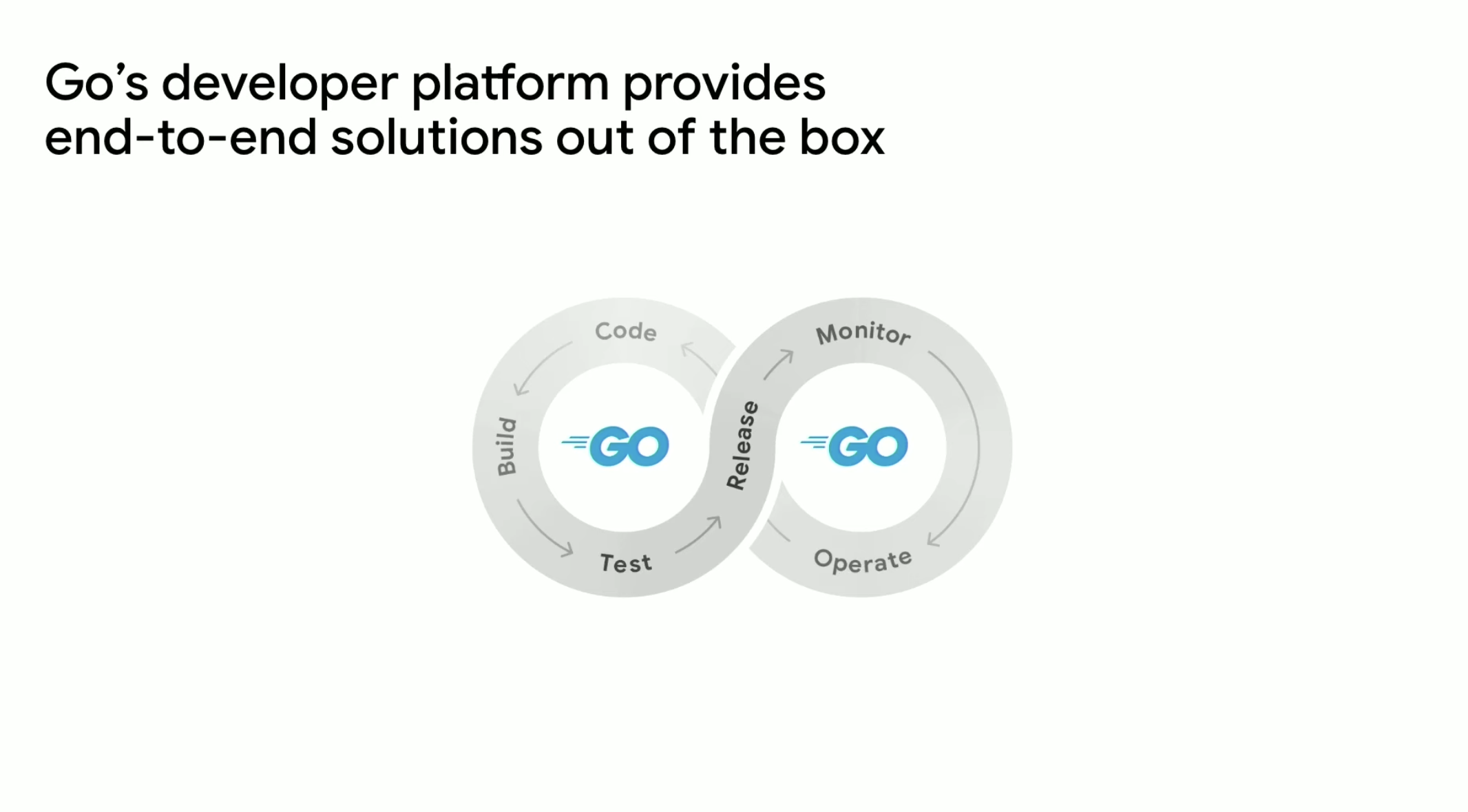 Go's developer platform provides end-to-end solutions out of the box

Code

Build

GO

Test

Release

Monitor

GO

Operate